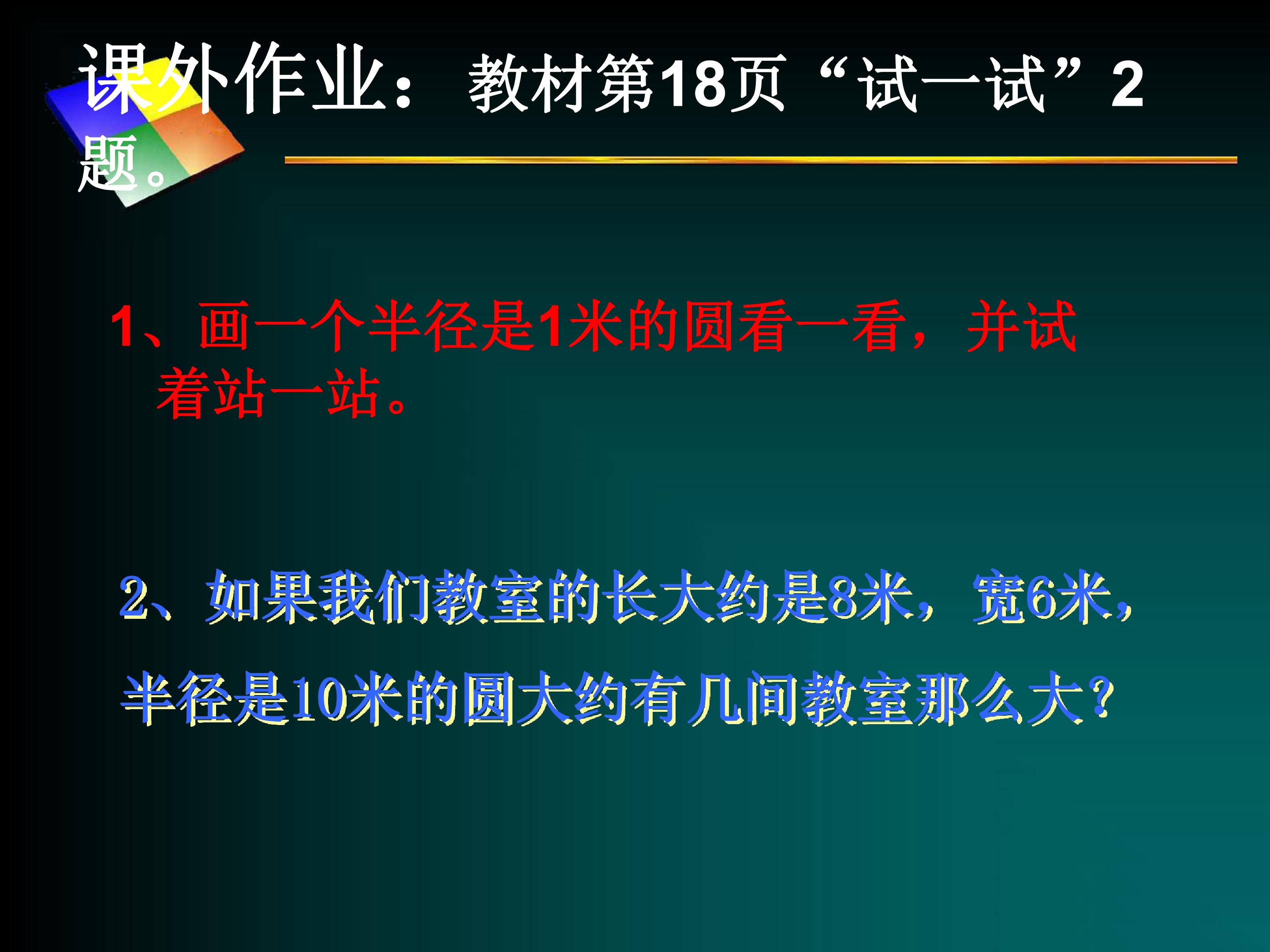 课外作业：教材第18页“试一试”2题。

1、画一个半径是1米的圆看一看，并试着站一站。

2、如果我们教室的长大约是8米，宽6米，半径是10米的圆大约有几间教室那么大？